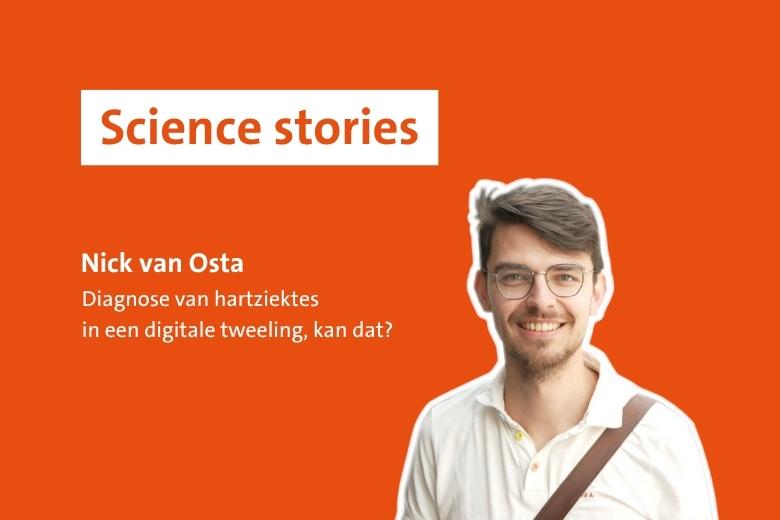 Science stories

Nick van Osta
Diagnose van hartziektes in een digitale tweeling, kan dat?